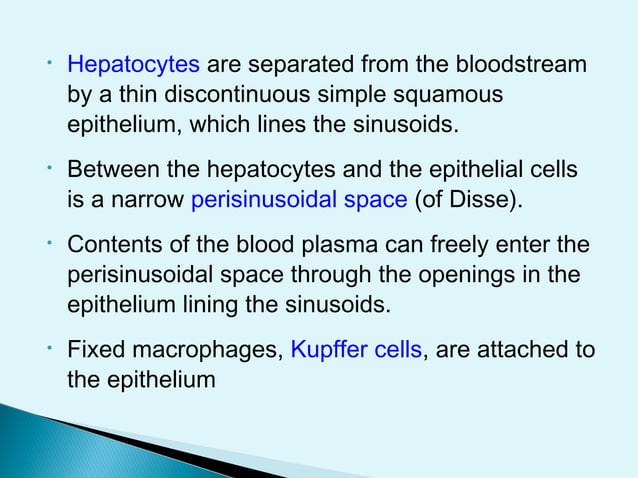 • Hepatocytes are separated from the bloodstream by a thin discontinuous simple squamous epithelium, which lines the sinusoids.

• Between the hepatocytes and the epithelial cells is a narrow perisinusoidal space (of Disse).

• Contents of the blood plasma can freely enter the perisinusoidal space through the openings in the epithelium lining the sinusoids.

• Fixed macrophages, Kupffer cells, are attached to the epithelium